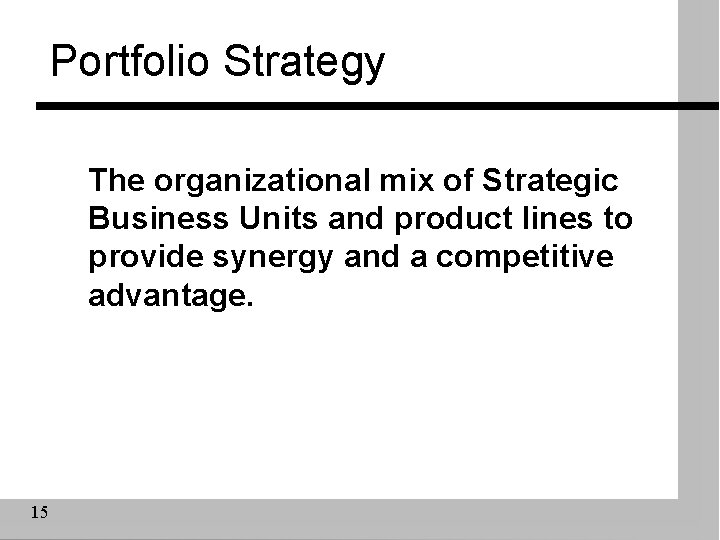 Portfolio Strategy

The organizational mix of Strategic Business Units and product lines to provide synergy and a competitive advantage.

15